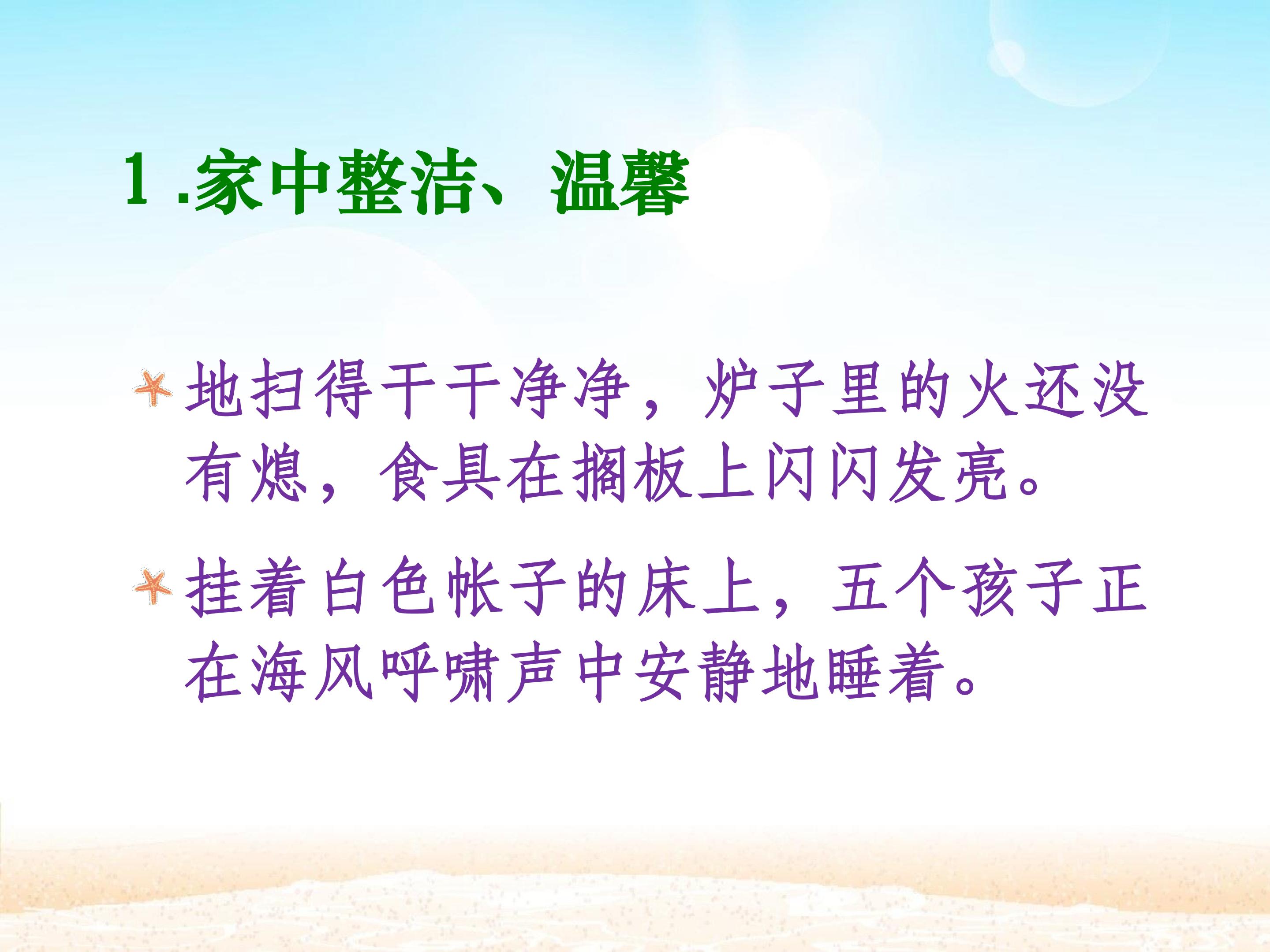 1 .家中整洁、温馨

地扫得干干净净，炉子里的火还没有熄，食具在搁板上闪闪发亮。

挂着白色帐子的床上，五个孩子正在海风呼啸声中安静地睡着。